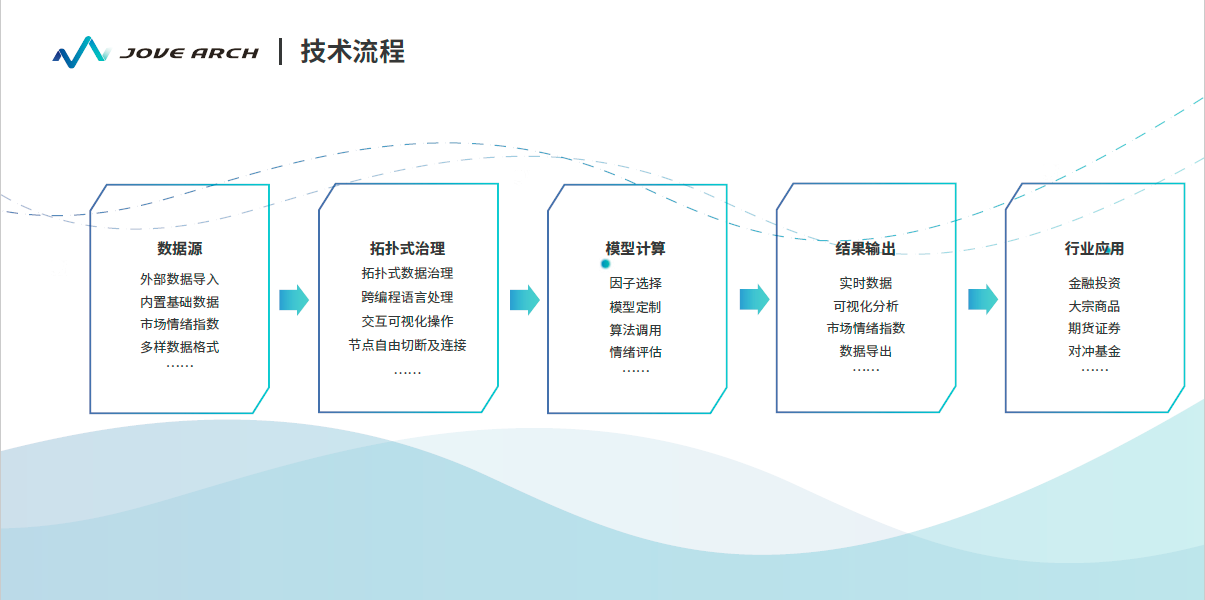 JOVE ARCH | 技术流程

数据源
外部数据导入
内置基础数据
市场情绪指数
多样数据格式
……

拓扑式治理
拓扑式数据治理
跨编程语言处理
交互可视化操作
节点自由切断及连接
……

模型计算
因子选择
模型定制
算法调用
情绪评估
……

结果输出
实时数据
可视化分析
市场情绪指数
数据导出
……

行业应用
金融投资
大宗商品
期货证券
对冲基金
……